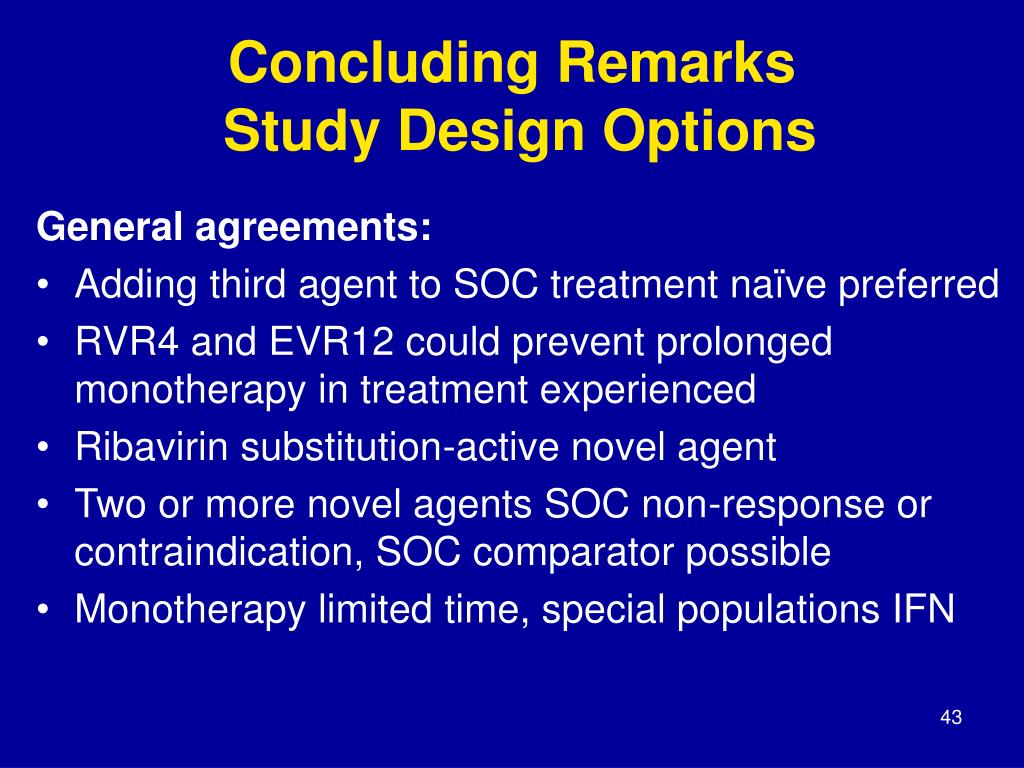 Concluding Remarks
Study Design Options

General agreements:
• Adding third agent to SOC treatment naïve preferred
• RVR4 and EVR12 could prevent prolonged monotherapy in treatment experienced
• Ribavirin substitution-active novel agent
• Two or more novel agents SOC non-response or contraindication, SOC comparator possible
• Monotherapy limited time, special populations IFN

43